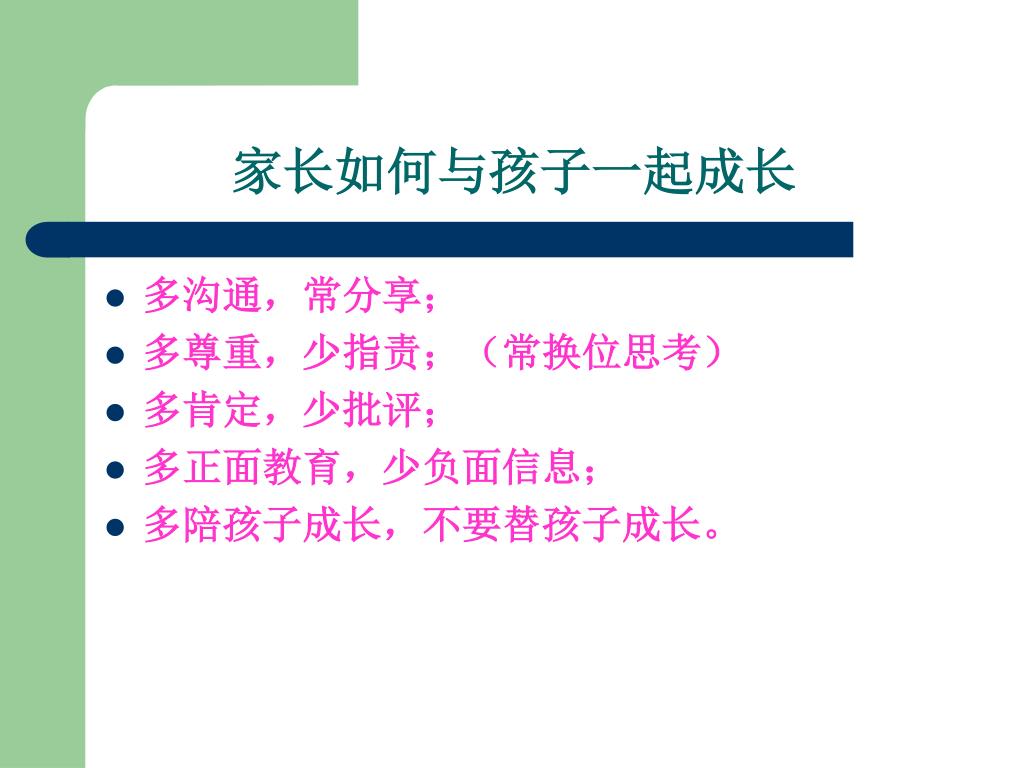 家长如何与孩子一起成长

- 多沟通，常分享；
- 多尊重，少指责；（常换位思考）
- 多肯定，少批评；
- 多正面教育，少负面信息；
- 多陪孩子成长，不要替孩子成长。